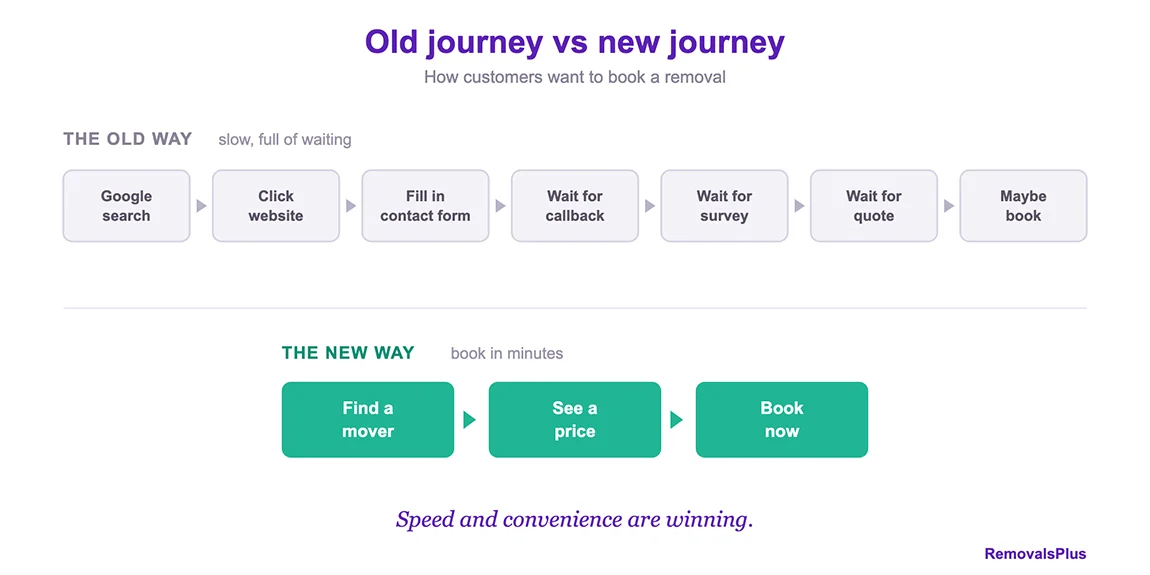 Old journey vs new journey
How customers want to book a removal

THE OLD WAY slow, full of waiting

Google search
Click website
Fill in contact form
Wait for callback
Wait for survey
Wait for quote
Maybe book

THE NEW WAY book in minutes

Find a mover
See a price
Book now

Speed and convenience are winning.

RemovalsPlus